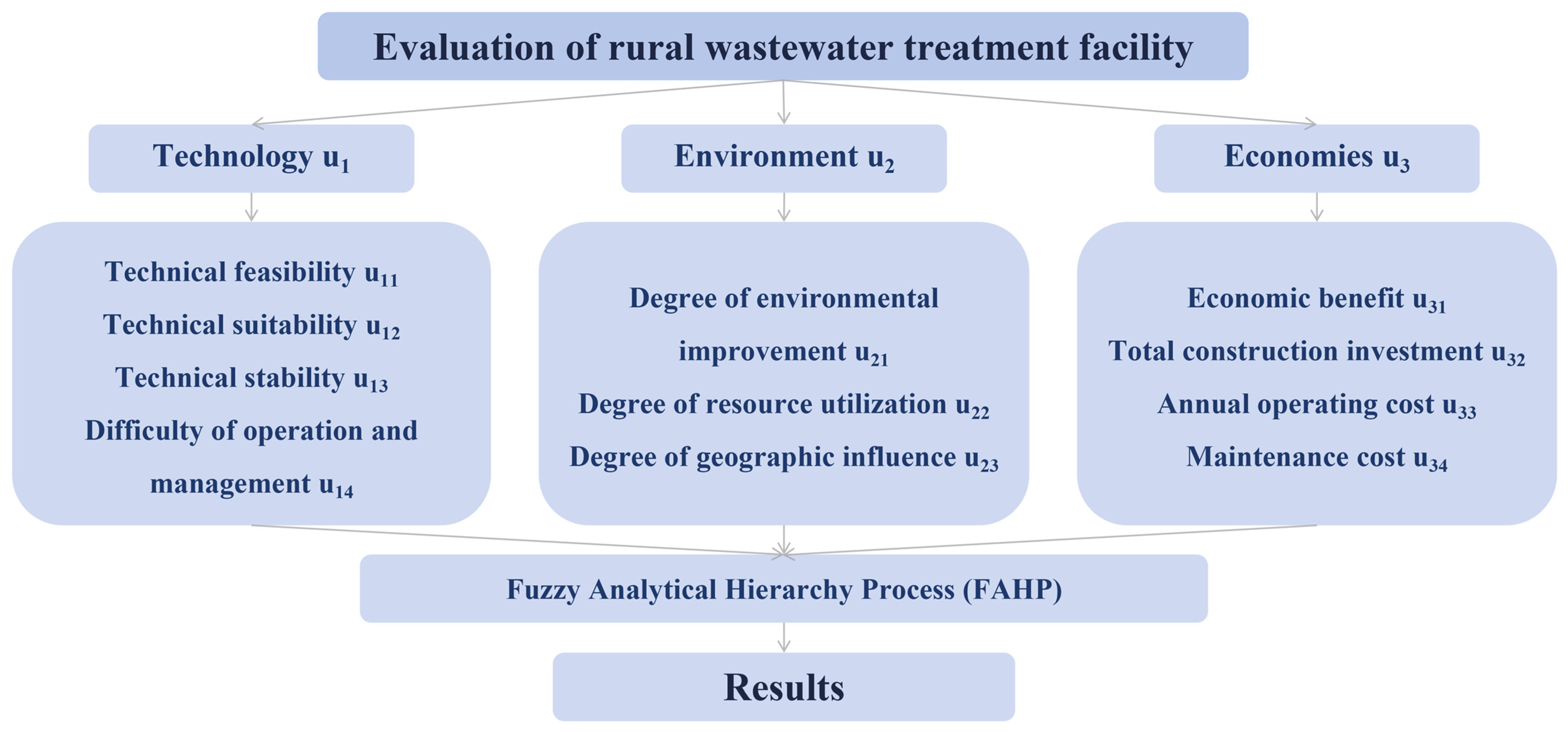 Evaluation of rural wastewater treatment facility

Technology $u_1$

Environment $u_2$

Economies $u_3$

Technical feasibility $u_{11}$
Technical suitability $u_{12}$
Technical stability $u_{13}$
Difficulty of operation and management $u_{14}$

Degree of environmental improvement $u_{21}$
Degree of resource utilization $u_{22}$
Degree of geographic influence $u_{23}$

Economic benefit $u_{31}$
Total construction investment $u_{32}$
Annual operating cost $u_{33}$
Maintenance cost $u_{34}$

Fuzzy Analytical Hierarchy Process (FAHP)

Results